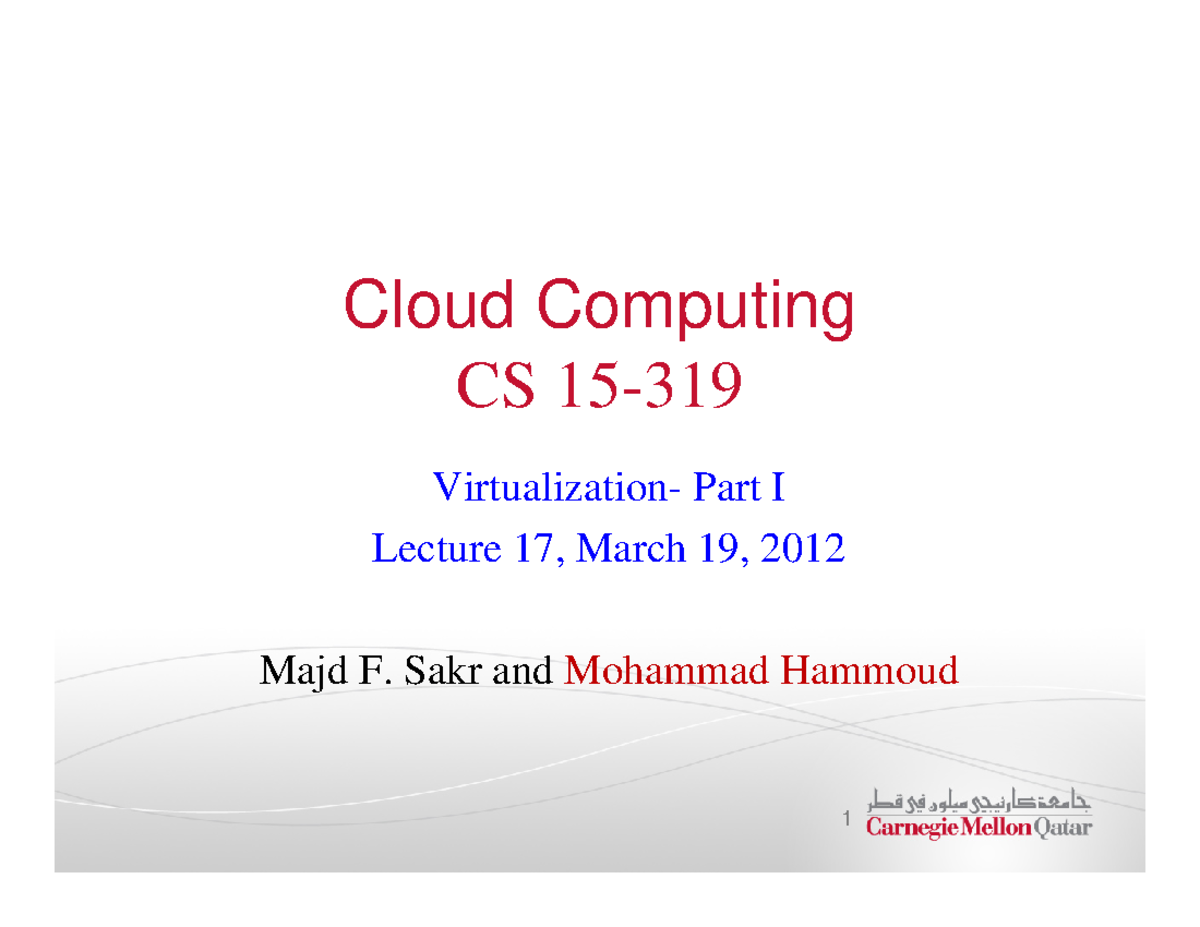 Cloud Computing
CS 15-319

Virtualization- Part I
Lecture 17, March 19, 2012

Majd F. Sakr and Mohammad Hammoud

1

جامعة كارنيجي ميلون في قطر
Carnegie Mellon Qatar